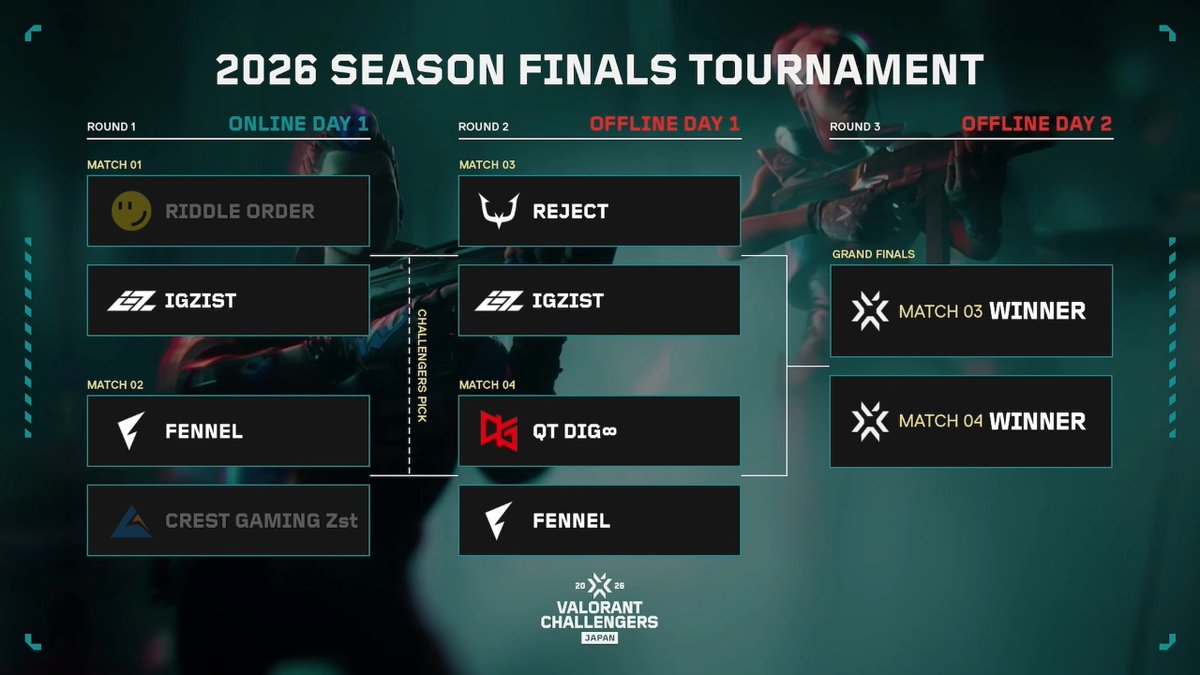 2026 SEASON FINALS TOURNAMENT

ROUND 1 ONLINE DAY 1

MATCH 01

RIDDLE ORDER

IGZIST

MATCH 02

FENNEL

CREST GAMING Zst

CHALLENGERS PICK

ROUND 2 OFFLINE DAY 1

MATCH 03

REJECT

IGZIST

MATCH 04

QT DIG∞

FENNEL

ROUND 3 OFFLINE DAY 2

GRAND FINALS

MATCH 03 WINNER

MATCH 04 WINNER

20 26
VALORANT
CHALLENGERS
JAPAN